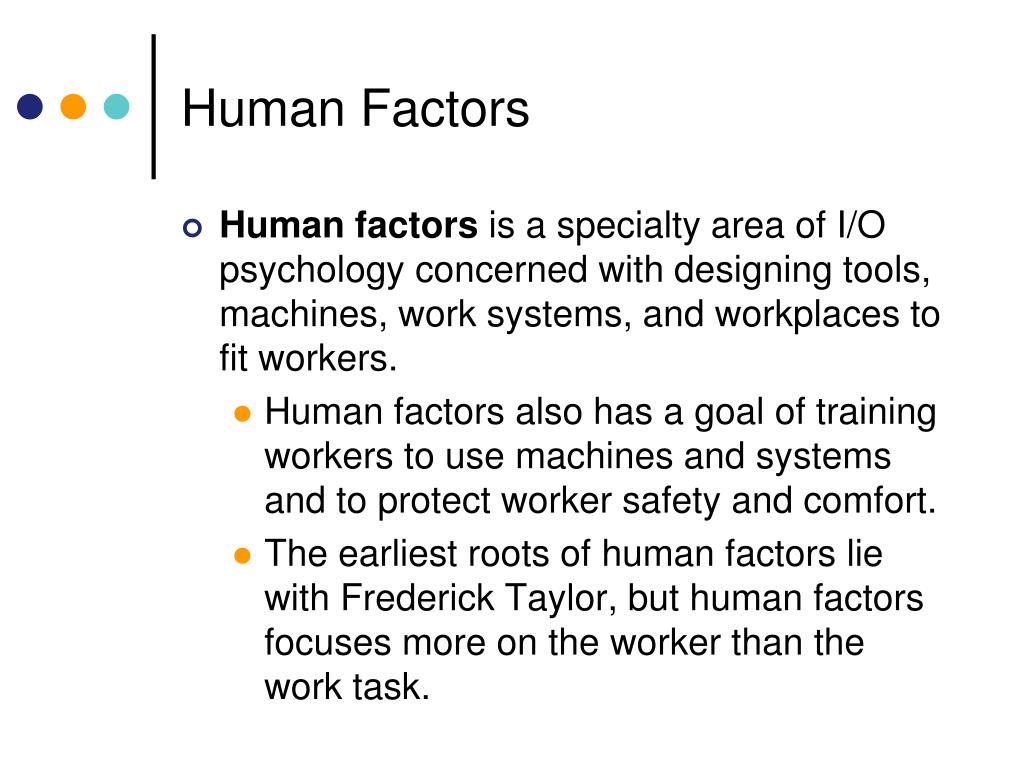 Human Factors

Human factors is a specialty area of I/O psychology concerned with designing tools, machines, work systems, and workplaces to fit workers.

Human factors also has a goal of training workers to use machines and systems and to protect worker safety and comfort.

The earliest roots of human factors lie with Frederick Taylor, but human factors focuses more on the worker than the work task.